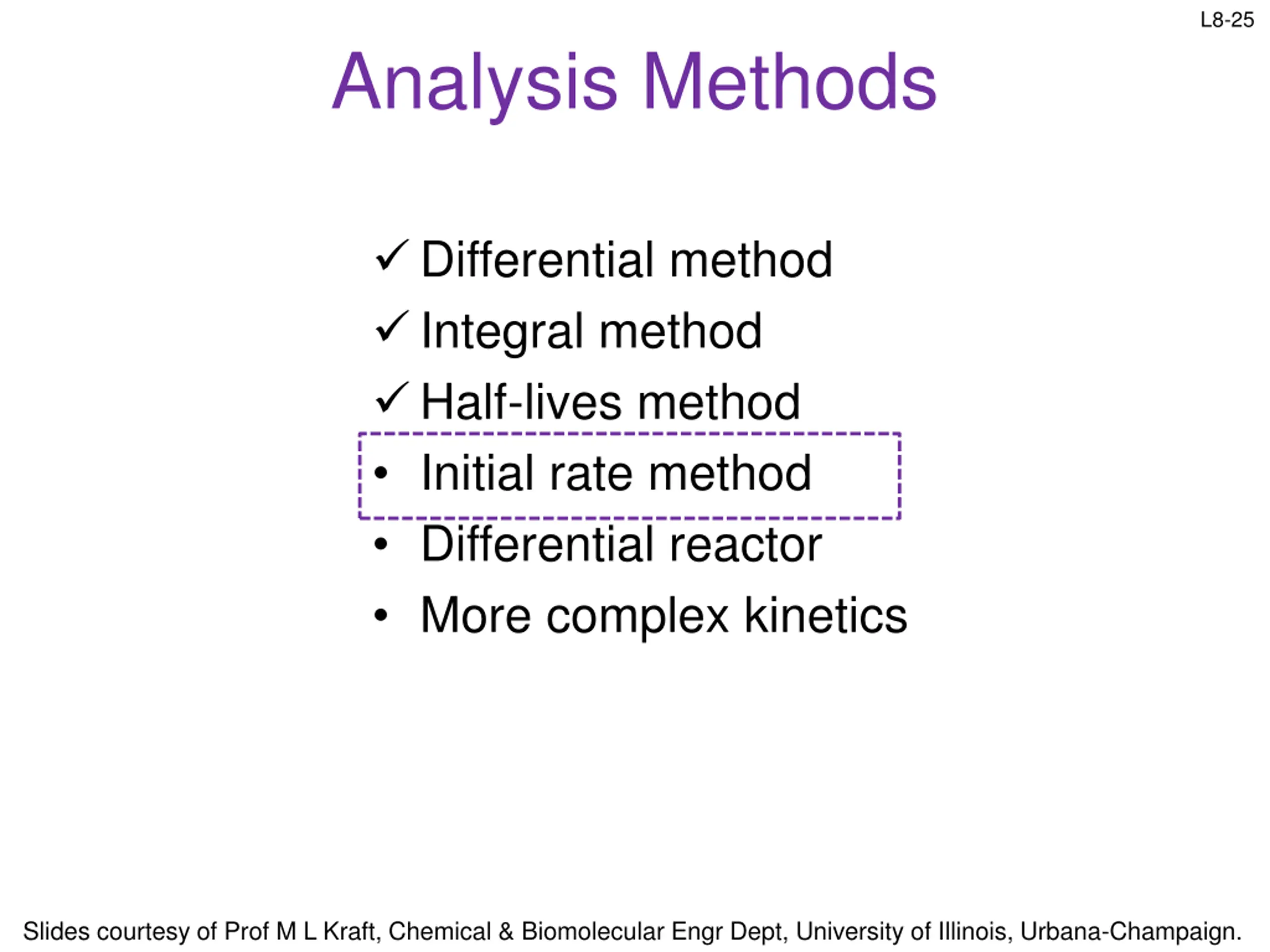 L8-25

Analysis Methods

✓ Differential method
✓ Integral method
✓ Half-lives method
• Initial rate method
• Differential reactor
• More complex kinetics

Slides courtesy of Prof M L Kraft, Chemical & Biomolecular Engr Dept, University of Illinois, Urbana-Champaign.